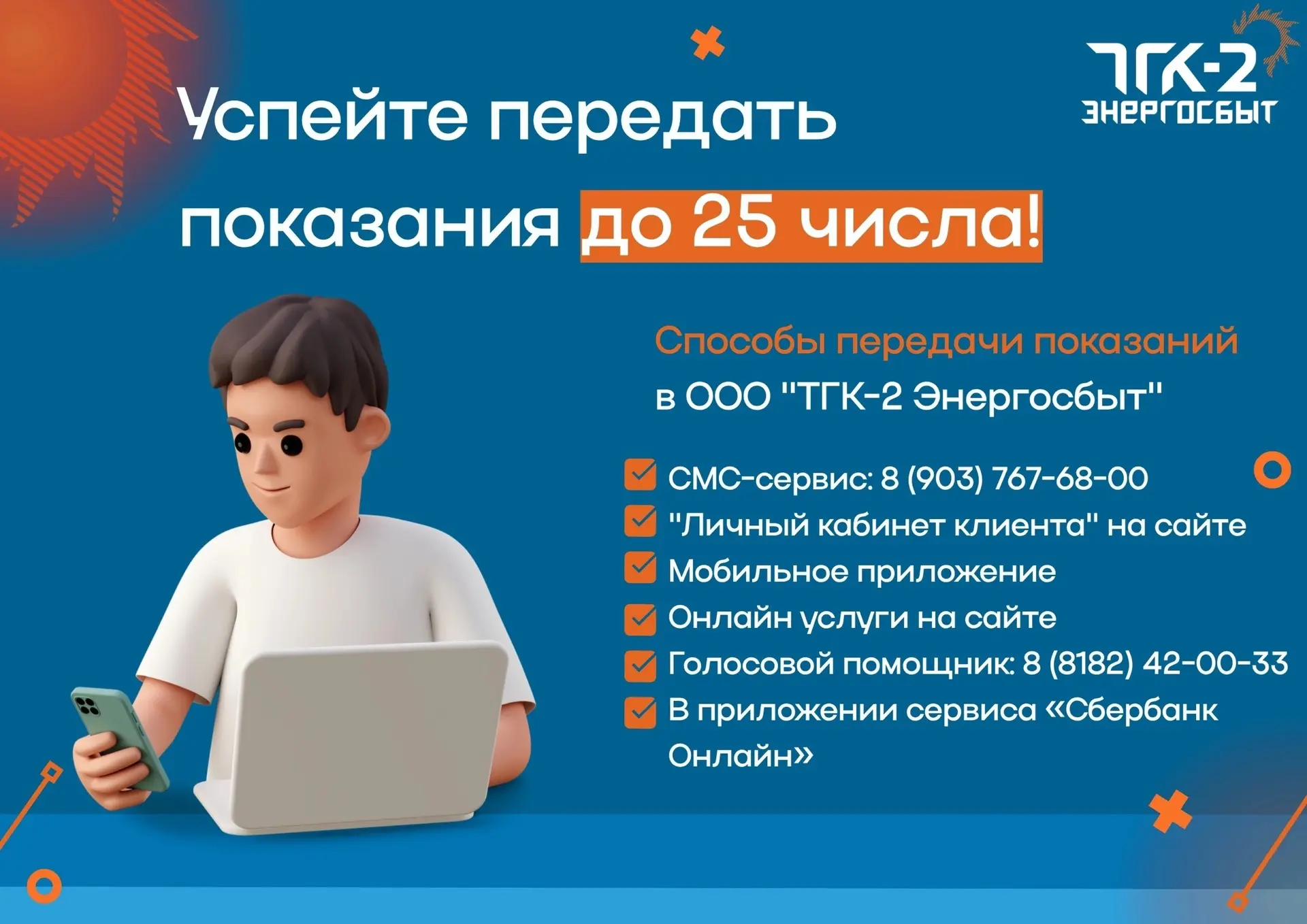 ТГК-2
ЭНЕРГОСБЫТ

Успейте передать показания до 25 числа!

Способы передачи показаний в ООО "ТГК-2 Энергосбыт"

СМС-сервис: 8 (903) 767-68-00
"Личный кабинет клиента" на сайте
Мобильное приложение
Онлайн услуги на сайте
Голосовой помощник: 8 (8182) 42-00-33
В приложении сервиса «Сбербанк Онлайн»